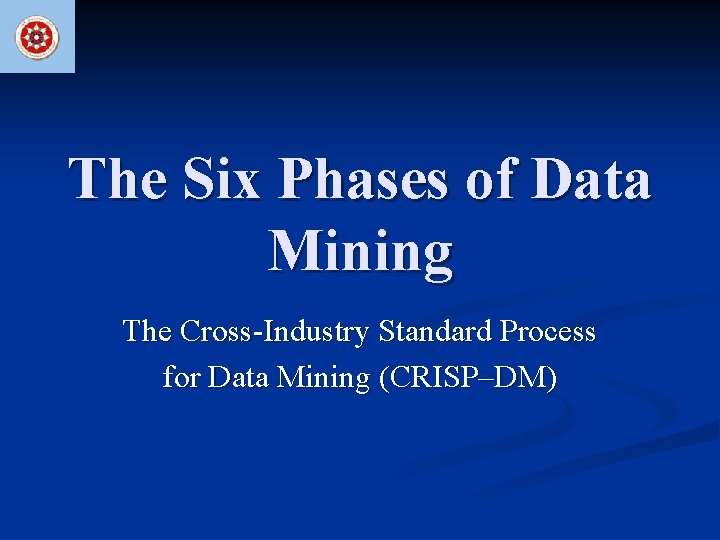 The Six Phases of Data Mining

The Cross-Industry Standard Process for Data Mining (CRISP–DM)